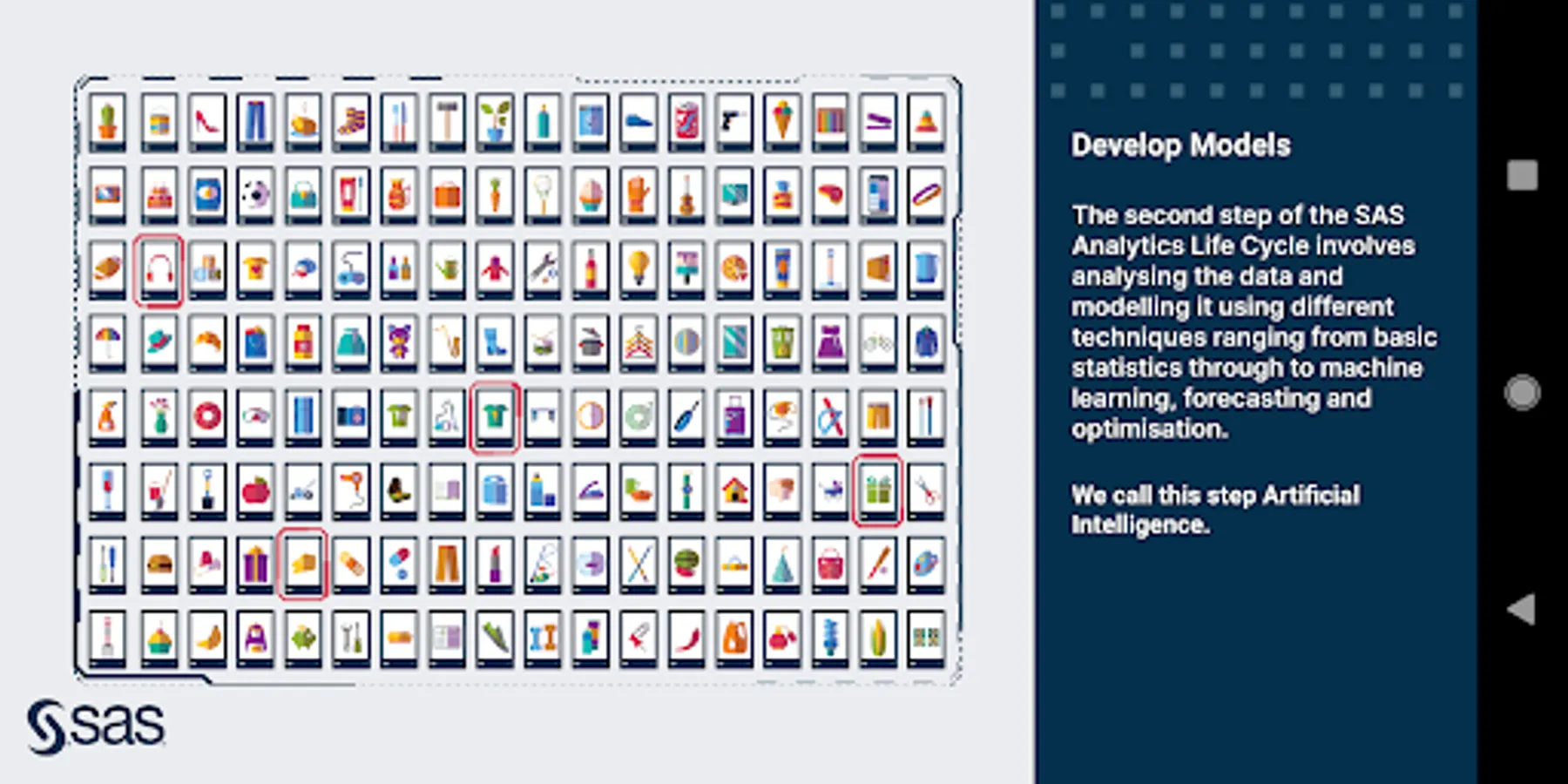 Develop Models

The second step of the SAS Analytics Life Cycle involves analysing the data and modelling it using different techniques ranging from basic statistics through to machine learning, forecasting and optimisation.

We call this step Artificial Intelligence.

sas